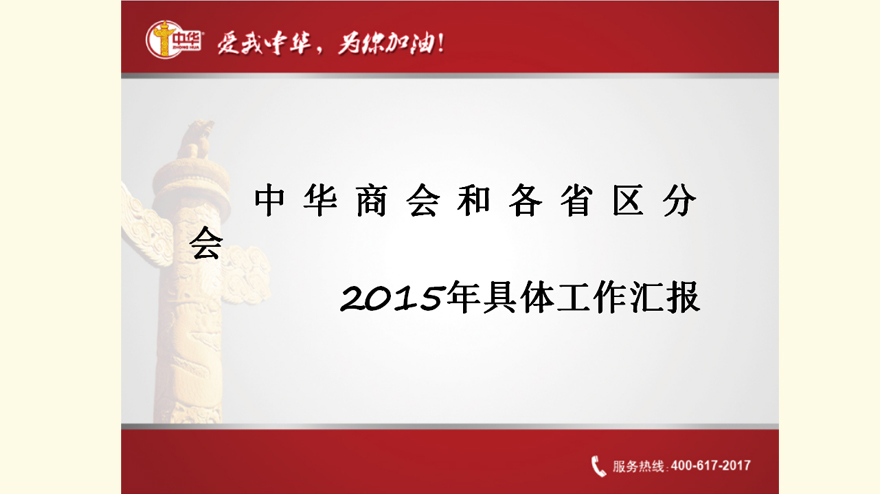 中华

爱我中华，为你加油！

中华商会和各省区分会

2015年具体工作汇报

服务热线：400-617-2017